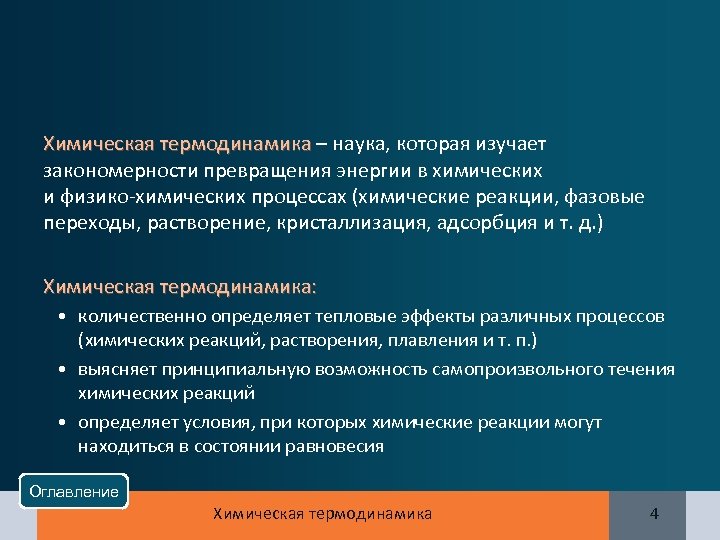 Химическая термодинамика – наука, которая изучает закономерности превращения энергии в химических и физико-химических процессах (химические реакции, фазовые переходы, растворение, кристаллизация, адсорбция и т. д.)

Химическая термодинамика:

• количественно определяет тепловые эффекты различных процессов (химических реакций, растворения, плавления и т. п.)
• выясняет принципиальную возможность самопроизвольного течения химических реакций
• определяет условия, при которых химические реакции могут находиться в состоянии равновесия

Оглавление

Химическая термодинамика

4